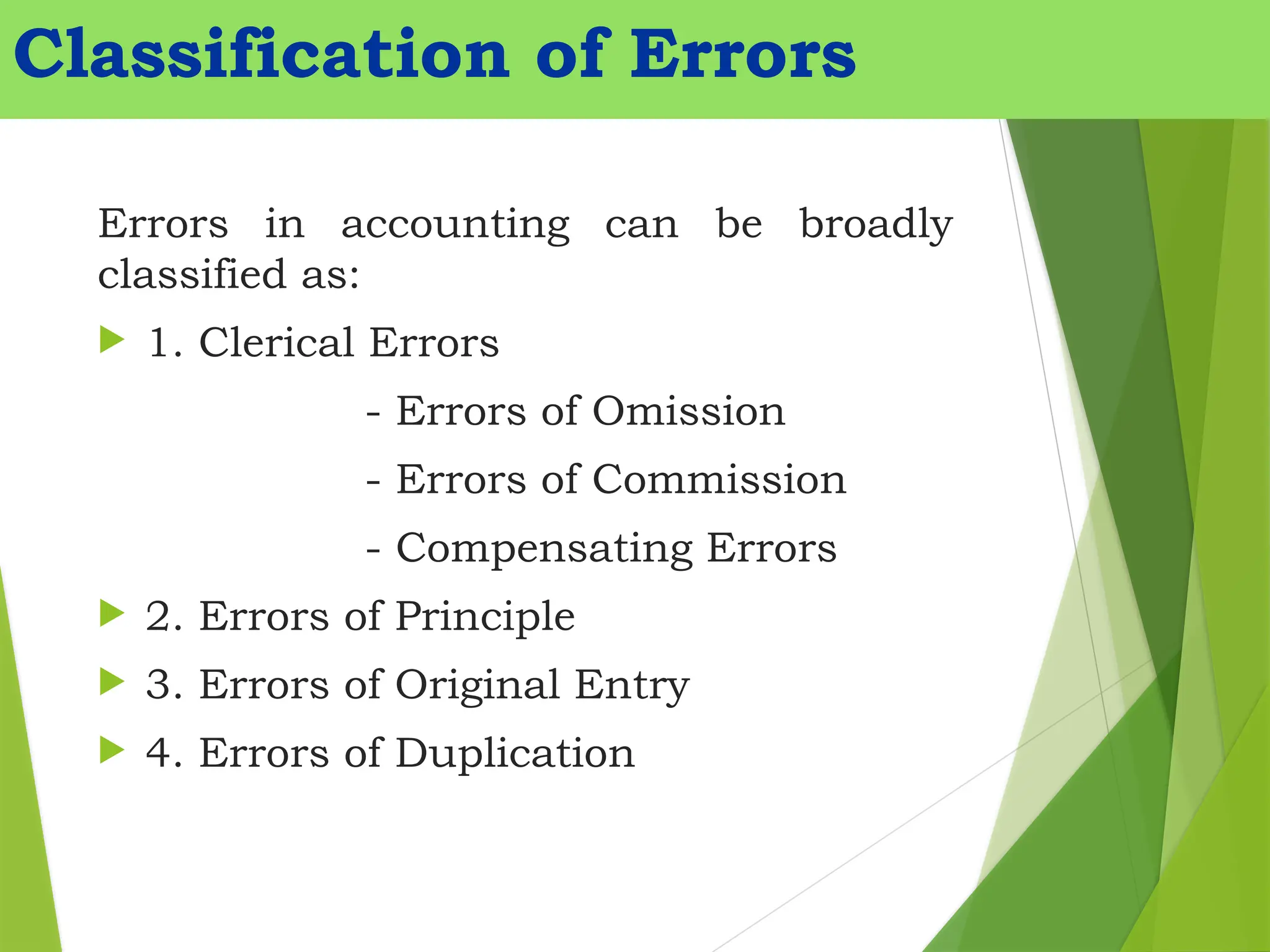 Classification of Errors

Errors in accounting can be broadly classified as:

1. Clerical Errors

- Errors of Omission

- Errors of Commission

- Compensating Errors

2. Errors of Principle

3. Errors of Original Entry

4. Errors of Duplication